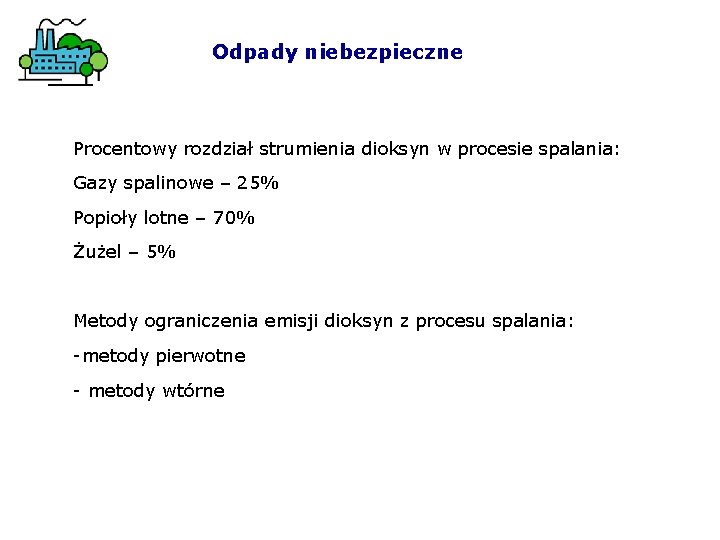 Odpady niebezpieczne

Procentowy rozdział strumienia dioksyn w procesie spalania:

Gazy spalinowe – 25%

Popioły lotne – 70%

Żużel – 5%

Metody ograniczenia emisji dioksyn z procesu spalania:

-metody pierwotne

- metody wtórne